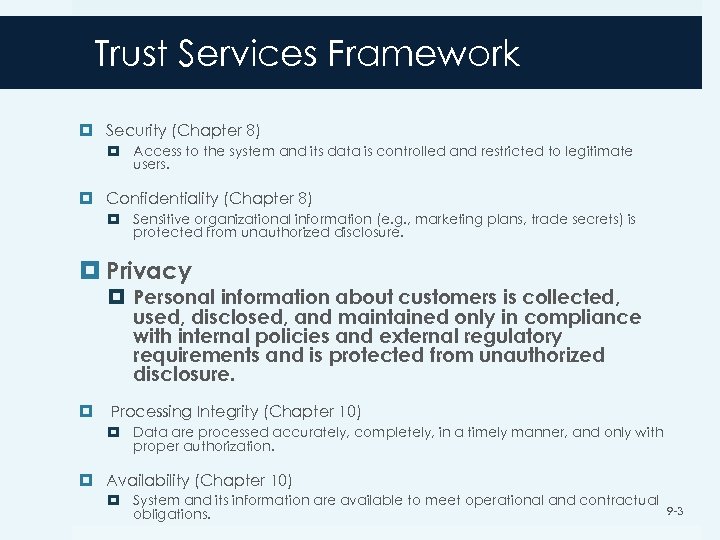 Trust Services Framework

Security (Chapter 8)

Access to the system and its data is controlled and restricted to legitimate users.

Confidentiality (Chapter 8)

Sensitive organizational information (e.g., marketing plans, trade secrets) is protected from unauthorized disclosure.

Privacy

Personal information about customers is collected, used, disclosed, and maintained only in compliance with internal policies and external regulatory requirements and is protected from unauthorized disclosure.

Processing Integrity (Chapter 10)

Data are processed accurately, completely, in a timely manner, and only with proper authorization.

Availability (Chapter 10)

System and its information are available to meet operational and contractual obligations.

9-3